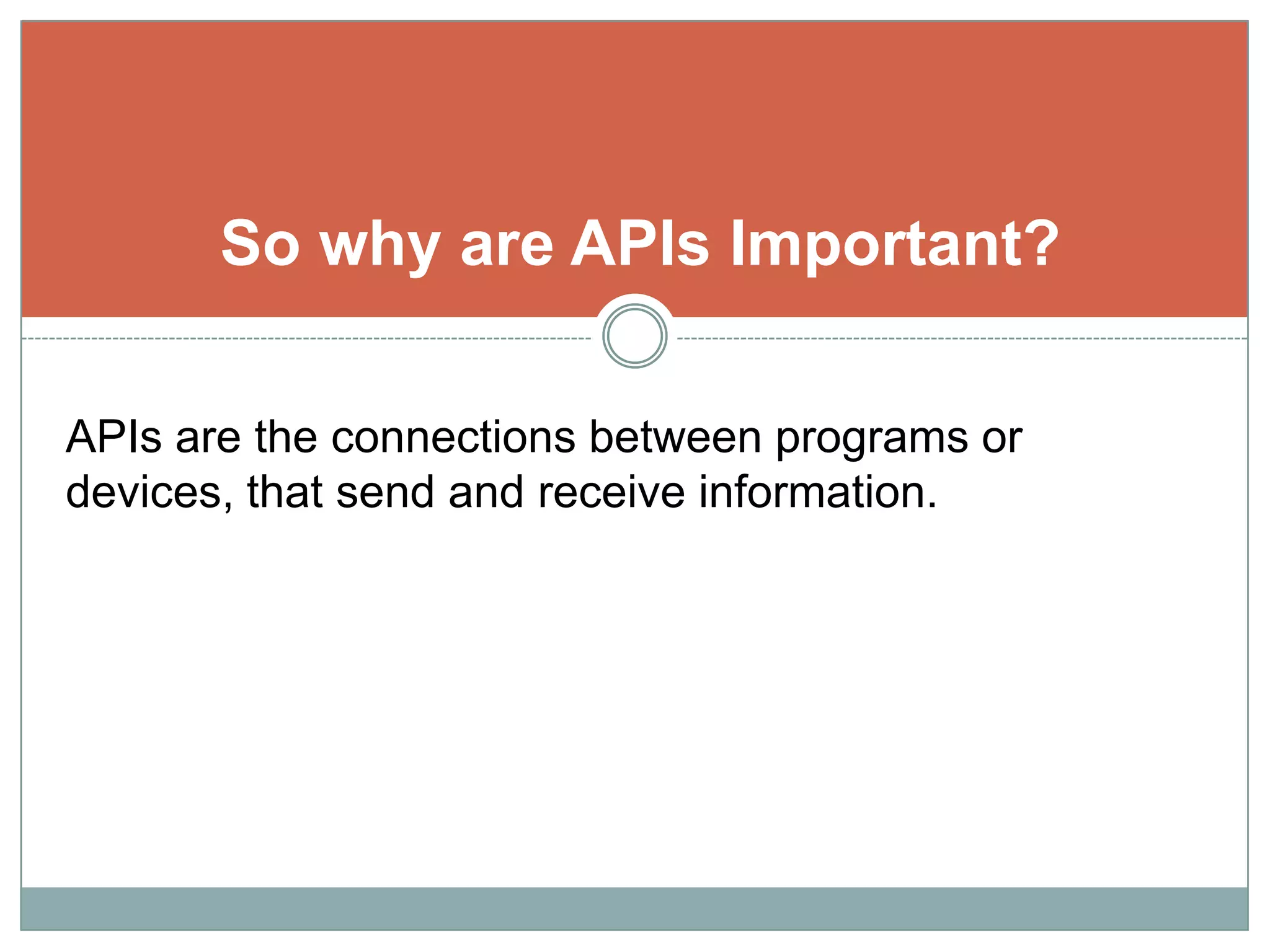 So why are APIs Important?

APIs are the connections between programs or devices, that send and receive information.